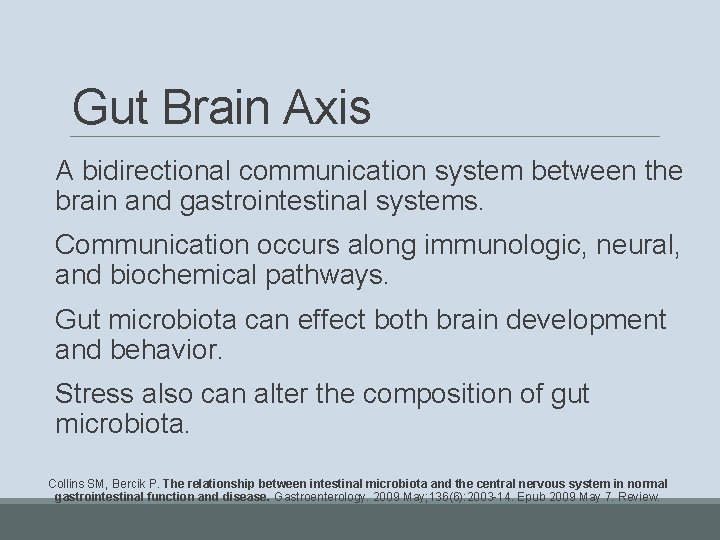 Gut Brain Axis

A bidirectional communication system between the brain and gastrointestinal systems.

Communication occurs along immunologic, neural, and biochemical pathways.

Gut microbiota can effect both brain development and behavior.

Stress also can alter the composition of gut microbiota.

Collins SM, Bercik P. The relationship between intestinal microbiota and the central nervous system in normal gastrointestinal function and disease. Gastroenterology. 2009 May;136(6):2003-14. Epub 2009 May 7. Review.